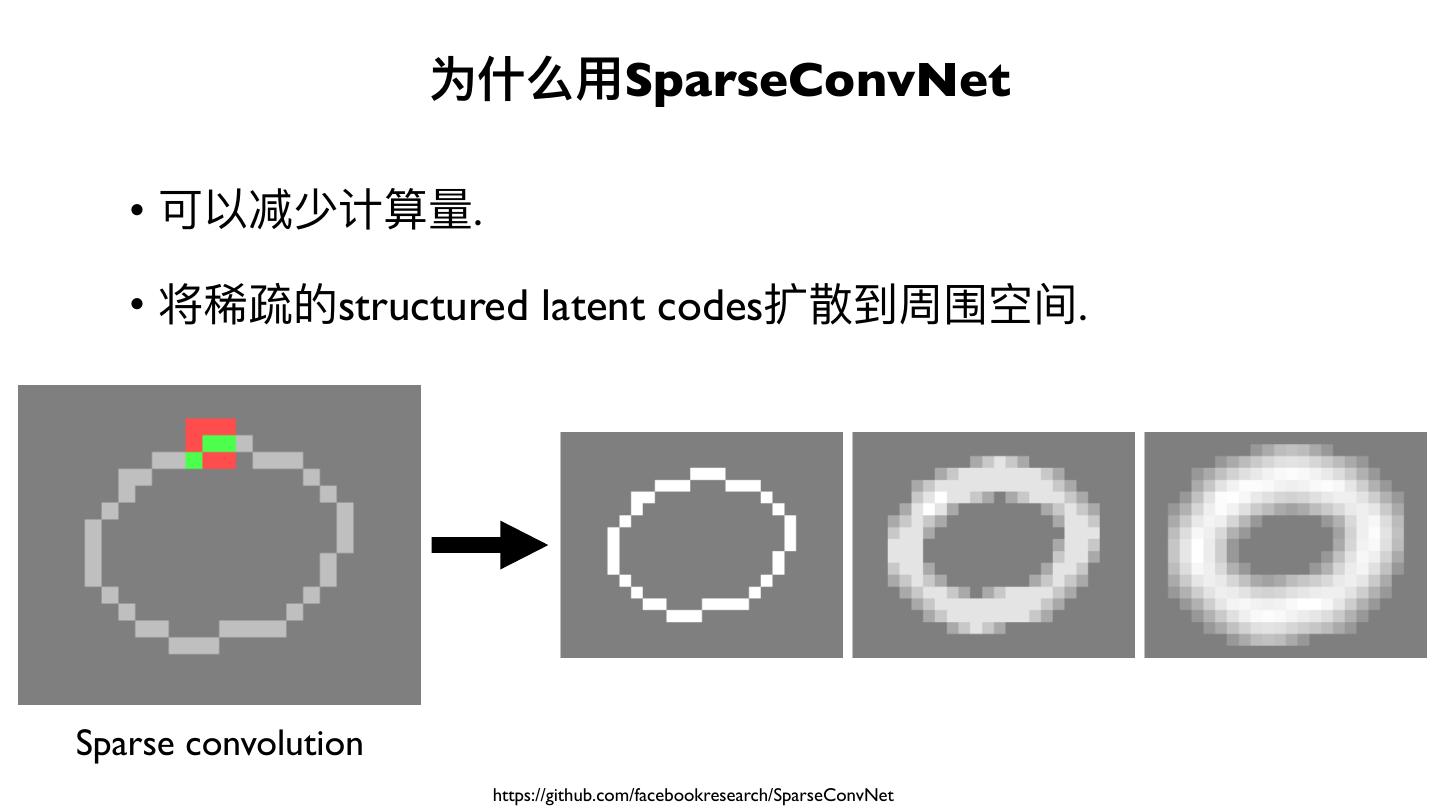 为什么用SparseConvNet

• 可以减少计算量.

• 将稀疏的structured latent codes扩散到周围空间.

Sparse convolution

https://github.com/facebookresearch/SparseConvNet